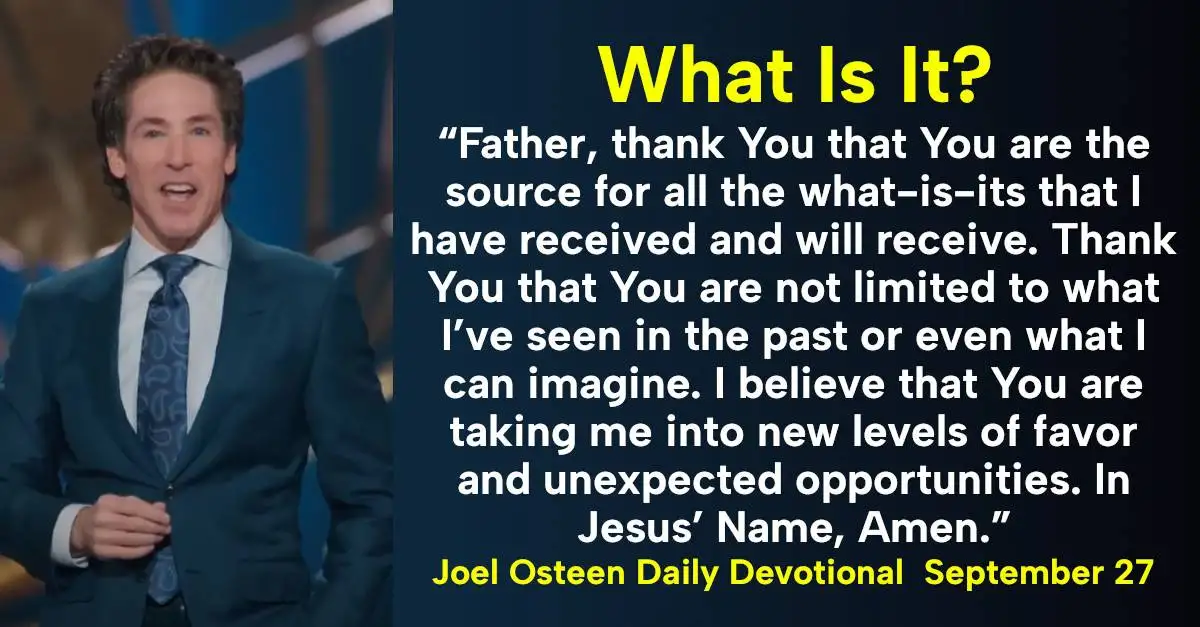 What Is It?

“Father, thank You that You are the source for all the what-is-its that I have received and will receive. Thank You that You are not limited to what I’ve seen in the past or even what I can imagine. I believe that You are taking me into new levels of favor and unexpected opportunities. In Jesus’ Name, Amen.”

Joel Osteen Daily Devotional September 27